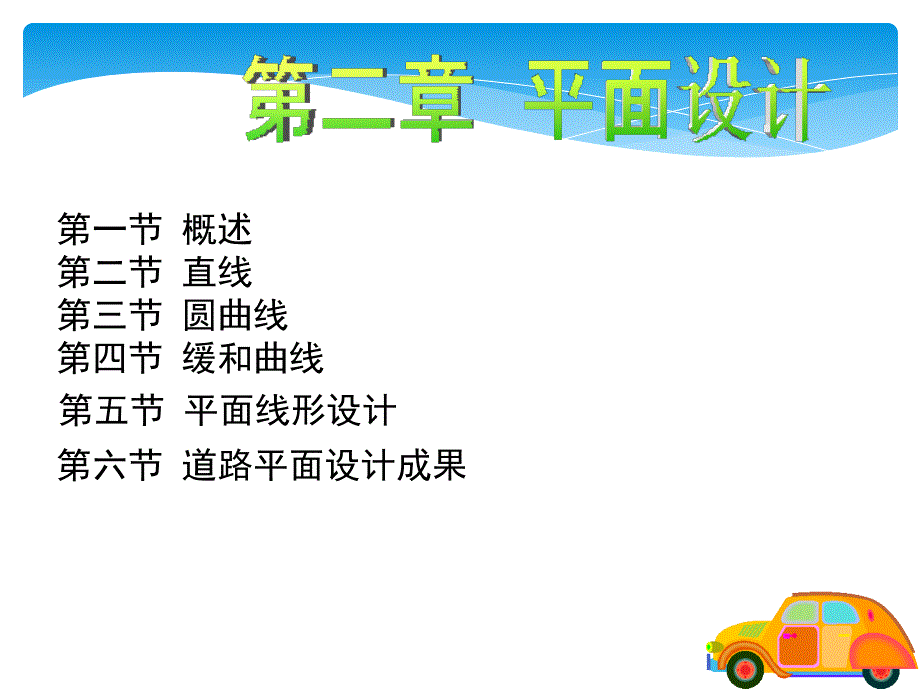 第二章 平面设计

第一节 概述
第二节 直线
第三节 圆曲线
第四节 缓和曲线
第五节 平面线形设计
第六节 道路平面设计成果